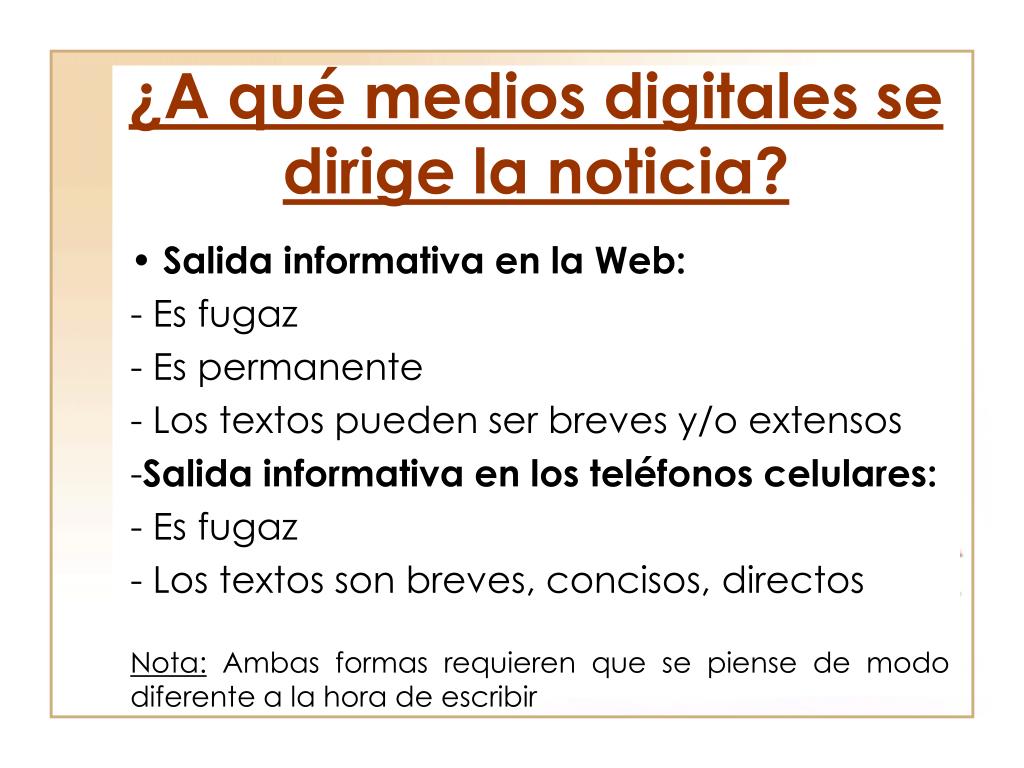 ¿A qué medios digitales se dirige la noticia?

• Salida informativa en la Web:
- Es fugaz
- Es permanente
- Los textos pueden ser breves y/o extensos
-Salida informativa en los teléfonos celulares:
- Es fugaz
- Los textos son breves, concisos, directos

Nota: Ambas formas requieren que se piense de modo diferente a la hora de escribir